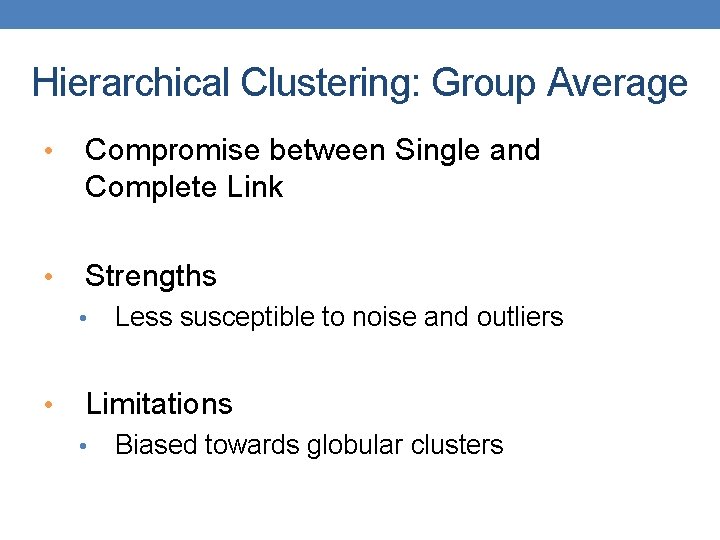 Hierarchical Clustering: Group Average

• Compromise between Single and Complete Link

• Strengths
  • Less susceptible to noise and outliers

• Limitations
  • Biased towards globular clusters